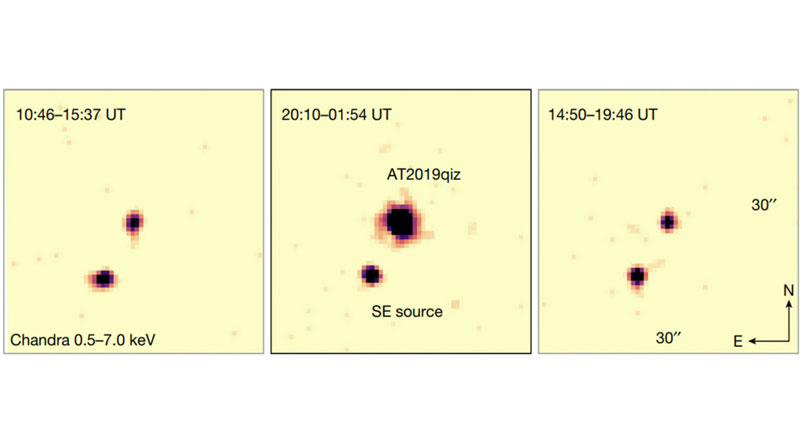 10:46–15:37 UT

Chandra 0.5–7.0 keV

20:10–01:54 UT

AT2019qiz

SE source

14:50–19:46 UT

30″

30″

N

E